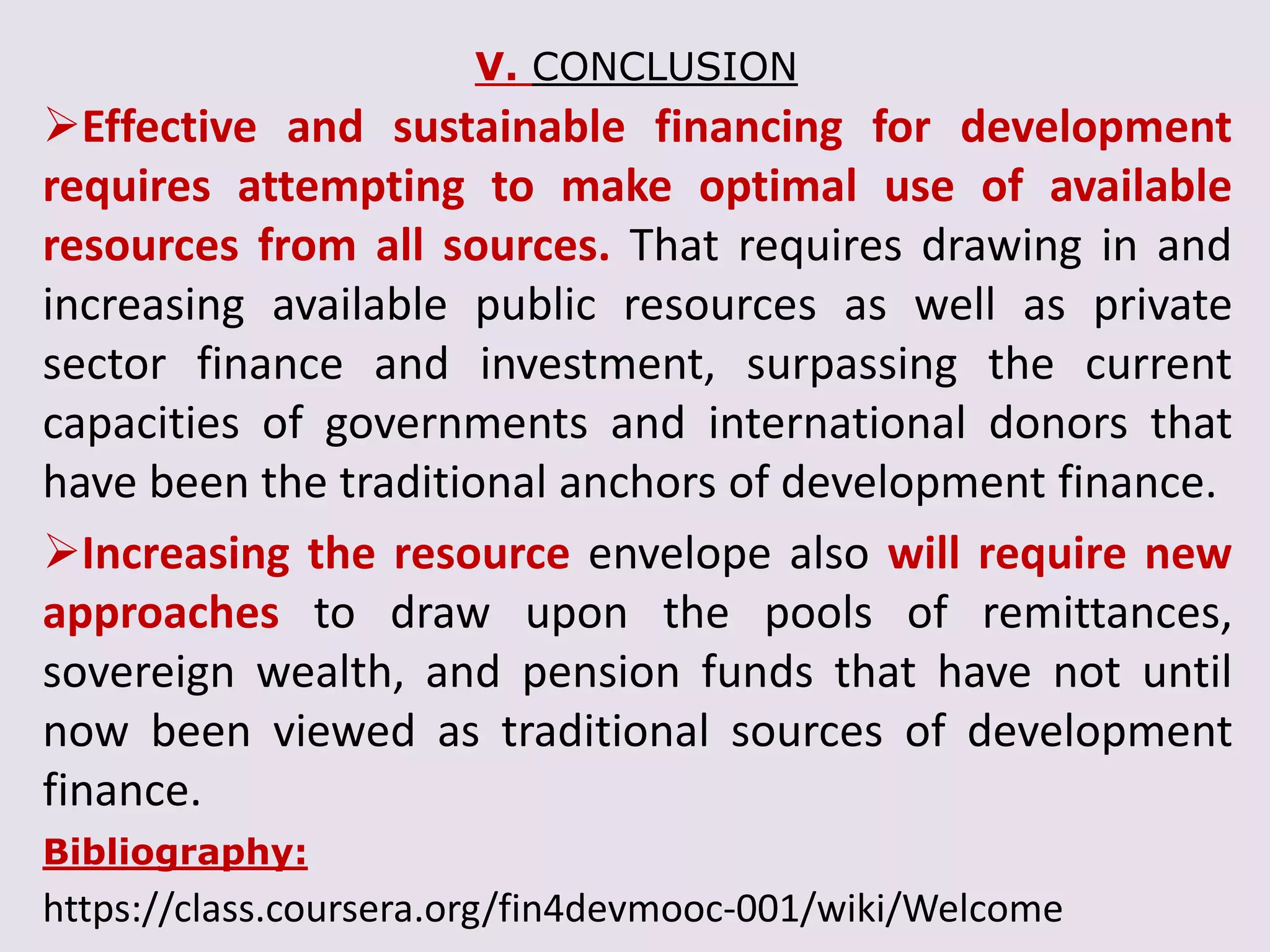 V. CONCLUSION

➢Effective and sustainable financing for development requires attempting to make optimal use of available resources from all sources. That requires drawing in and increasing available public resources as well as private sector finance and investment, surpassing the current capacities of governments and international donors that have been the traditional anchors of development finance.

➢Increasing the resource envelope also will require new approaches to draw upon the pools of remittances, sovereign wealth, and pension funds that have not until now been viewed as traditional sources of development finance.

Bibliography:

https://class.coursera.org/fin4devmooc-001/wiki/Welcome